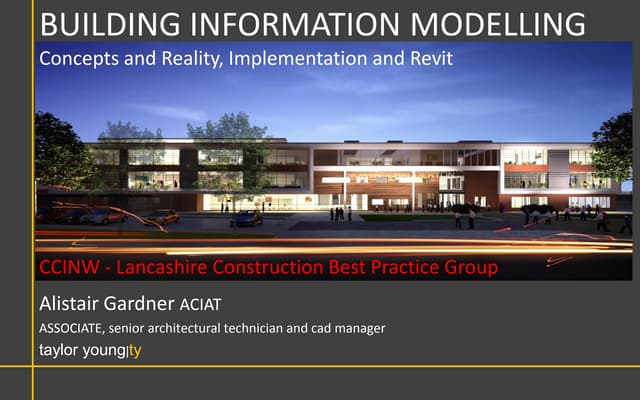 BUILDING INFORMATION MODELLING

Concepts and Reality, Implementation and Revit

CCINW - Lancashire Construction Best Practice Group

Alistair Gardner ACIAT

ASSOCIATE, senior architectural technician and cad manager

taylor young|ty